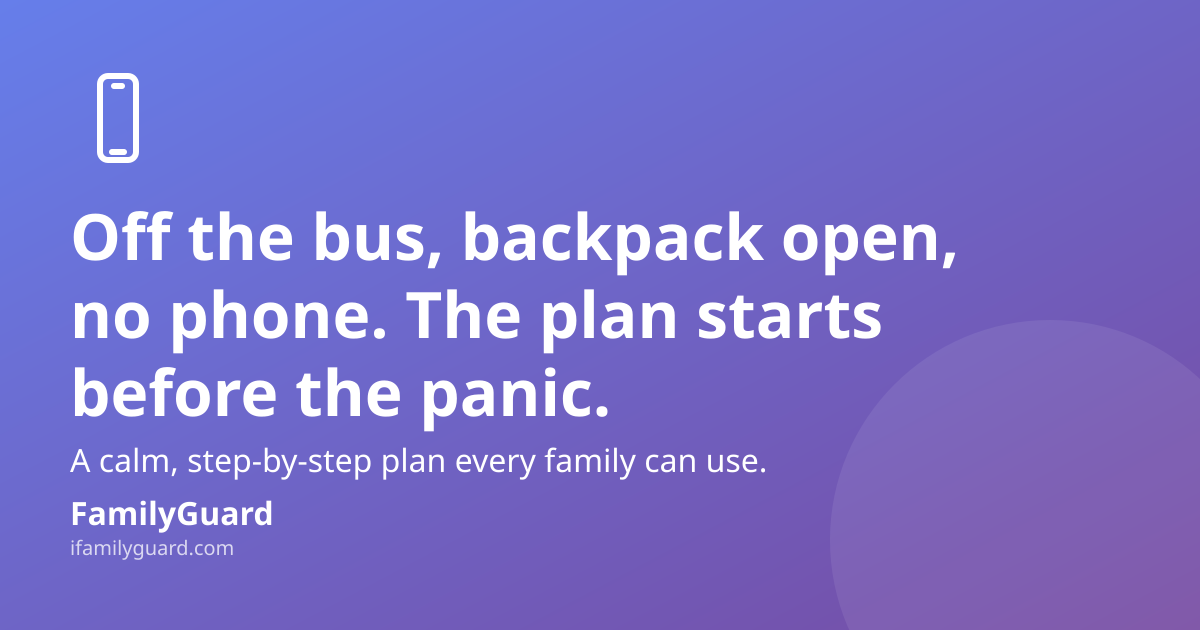 Off the bus, backpack open, no phone. The plan starts before the panic.

A calm, step-by-step plan every family can use.

FamilyGuard

ifamilyguard.com